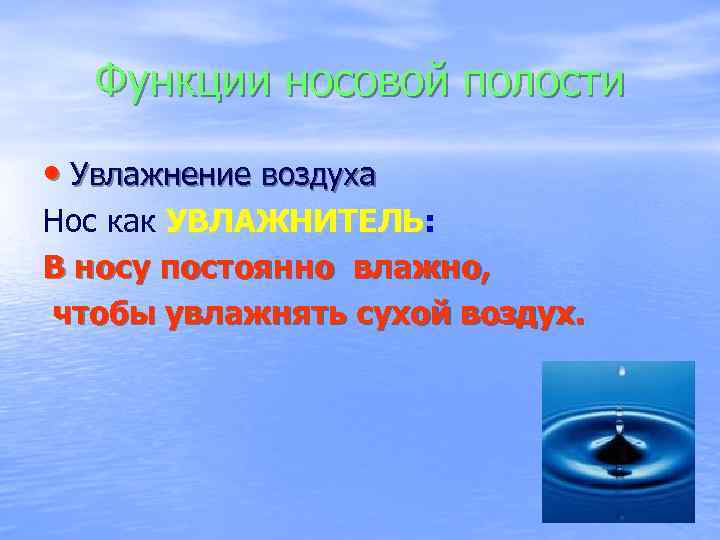 Функции носовой полости

• Увлажнение воздуха

Нос как УВЛАЖНИТЕЛЬ:

В носу постоянно влажно, чтобы увлажнять сухой воздух.